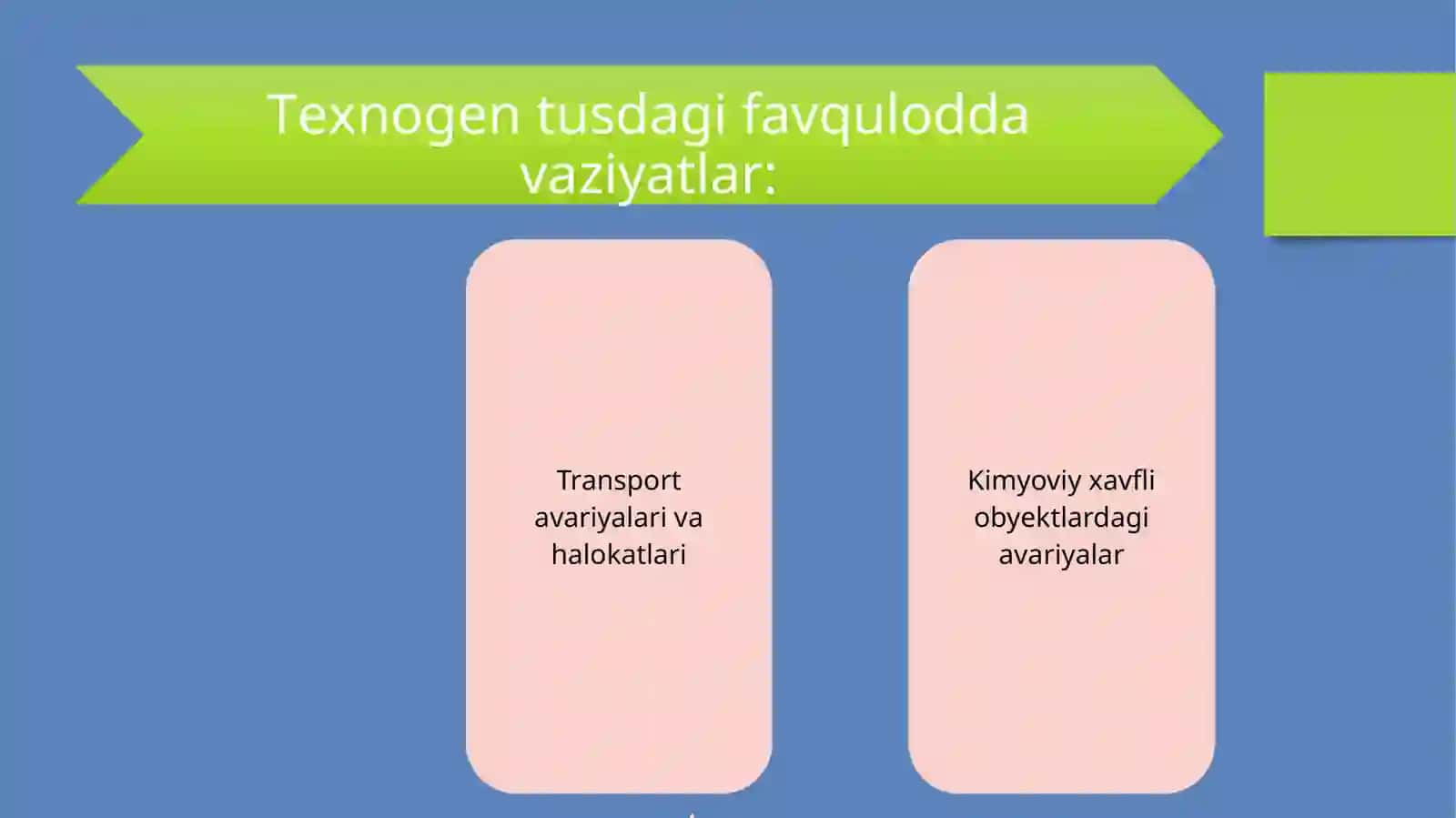 Texnogen tusdagi favqulodda vaziyatlar:

Transport avariyalari va halokatlari

Kimyoviy xavfli obyektlardagi avariyalar